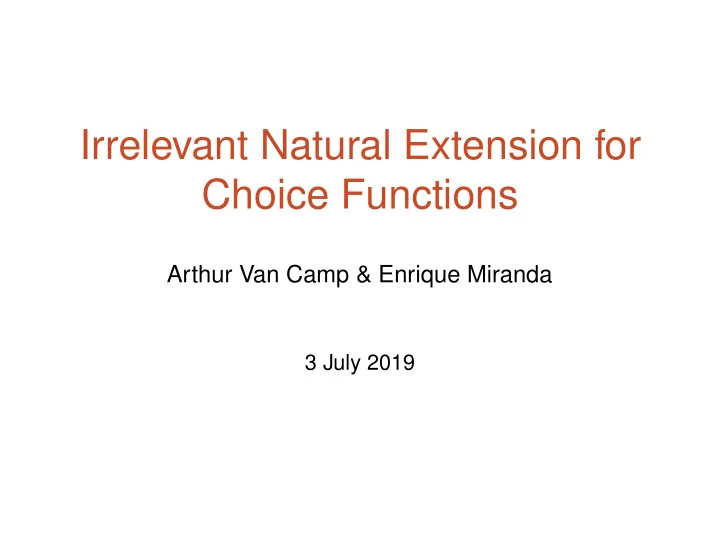 Irrelevant Natural Extension for Choice Functions

Arthur Van Camp & Enrique Miranda

3 July 2019